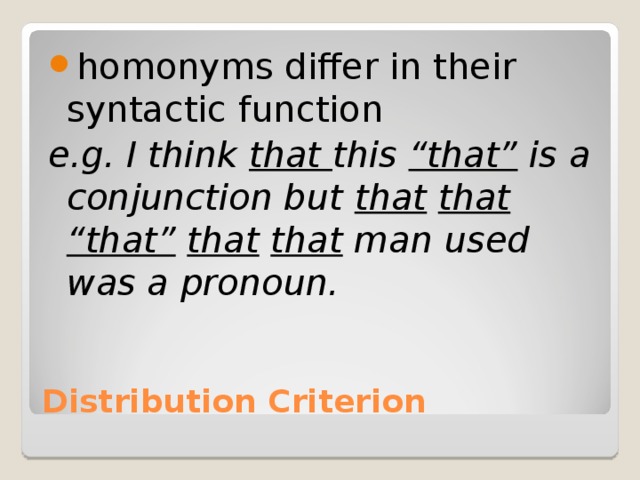 homonyms differ in their syntactic function

e.g. I think that this “that” is a conjunction but that that “that” that that man used was a pronoun.

Distribution Criterion